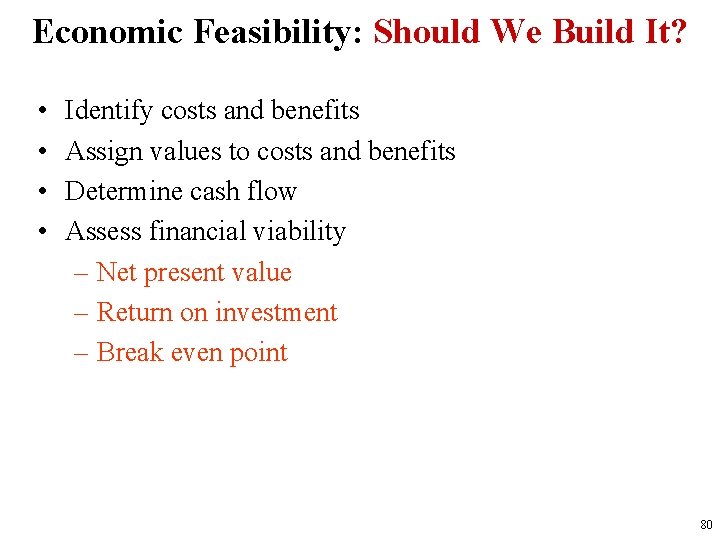 Economic Feasibility: Should We Build It?

• Identify costs and benefits
• Assign values to costs and benefits
• Determine cash flow
• Assess financial viability
– Net present value
– Return on investment
– Break even point

80